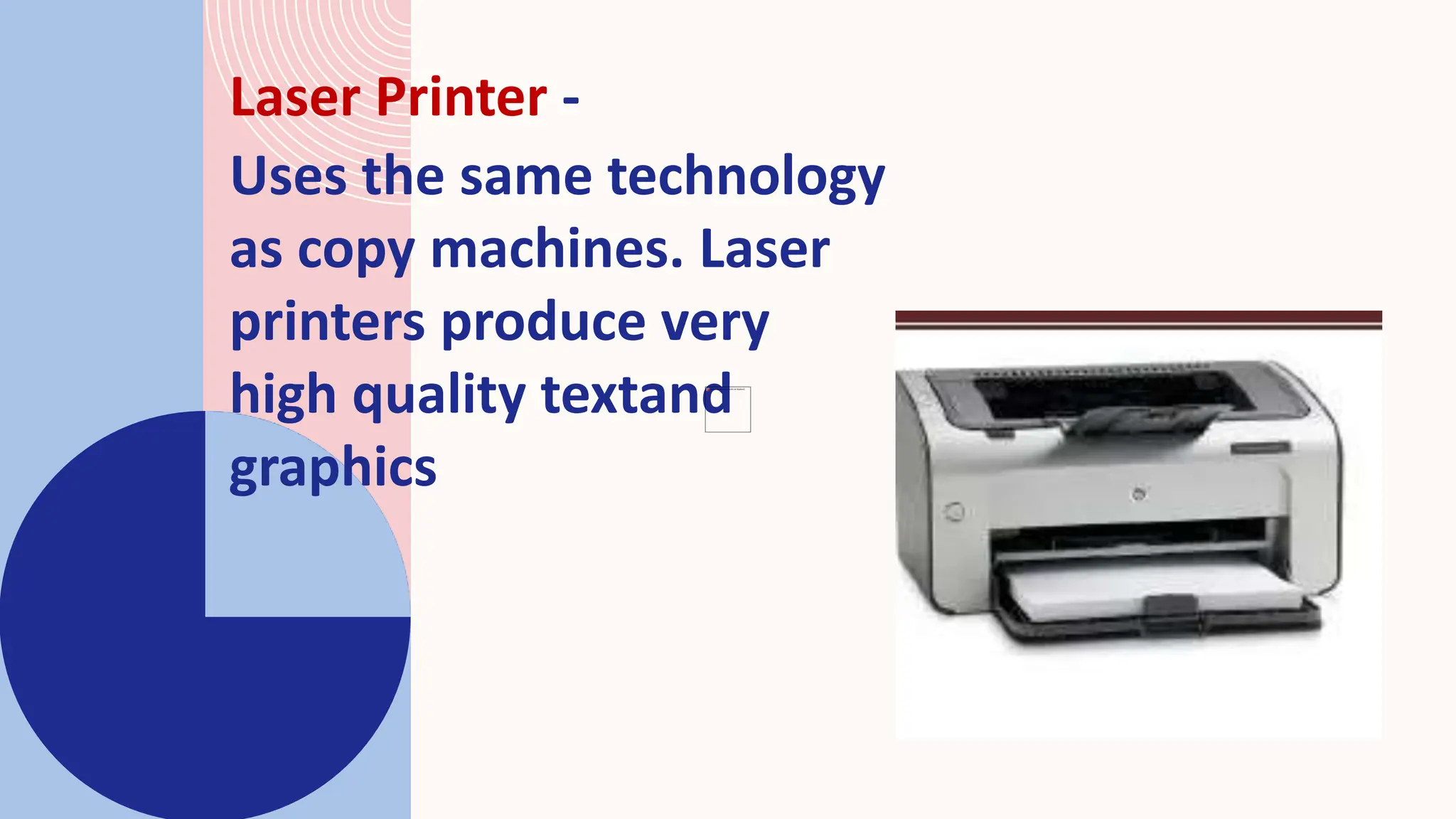 Laser Printer -
Uses the same technology as copy machines. Laser printers produce very high quality textand graphics